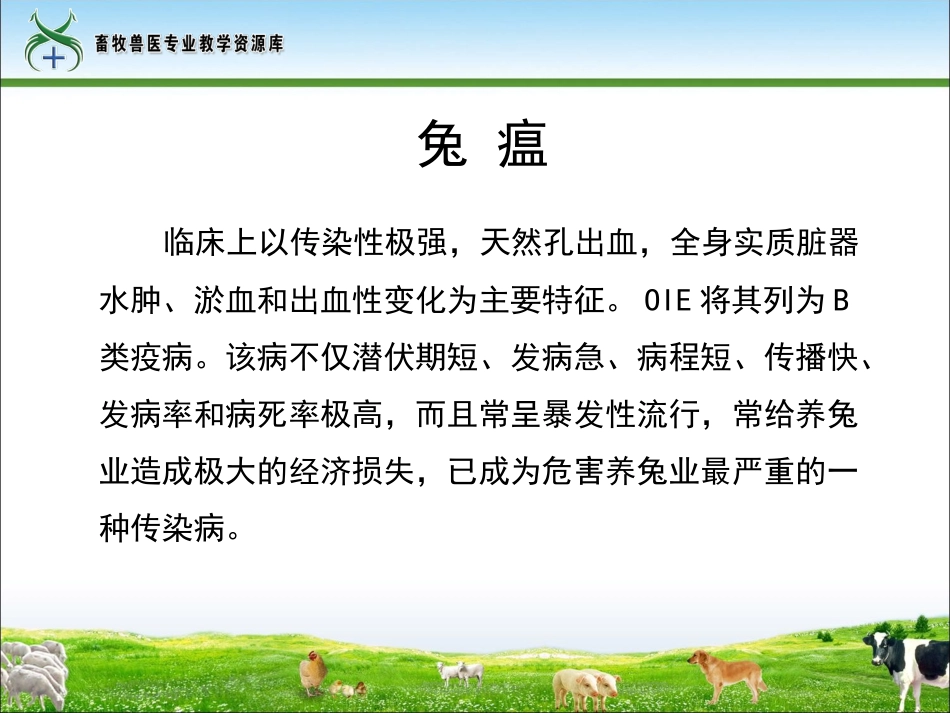 畜牧兽医专业教学资源库

兔 瘟

临床上以传染性极强，天然孔出血，全身实质脏器水肿、淤血和出血性变化为主要特征。 OIE 将其列为 B 类疫病。该病不仅潜伏期短、发病急、病程短、传播快、发病率和病死率极高，而且常呈暴发性流行，常给养兔业造成极大的经济损失，已成为危害养兔业最严重的一种传染病。